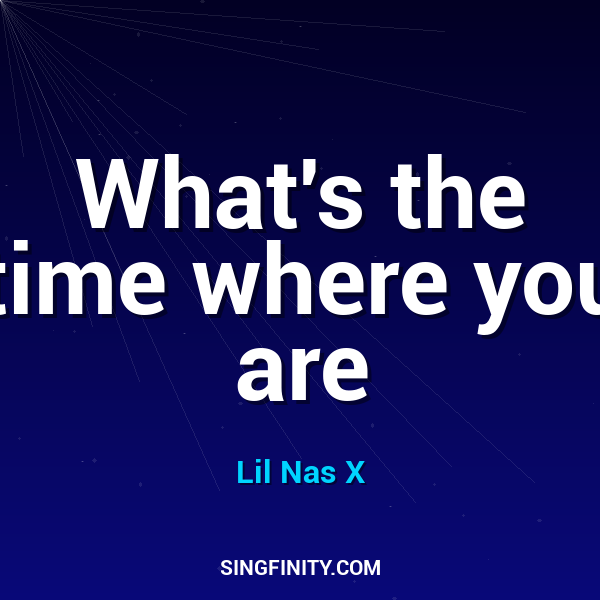 What's the time where you are

Lil Nas X

SINGFINITY.COM